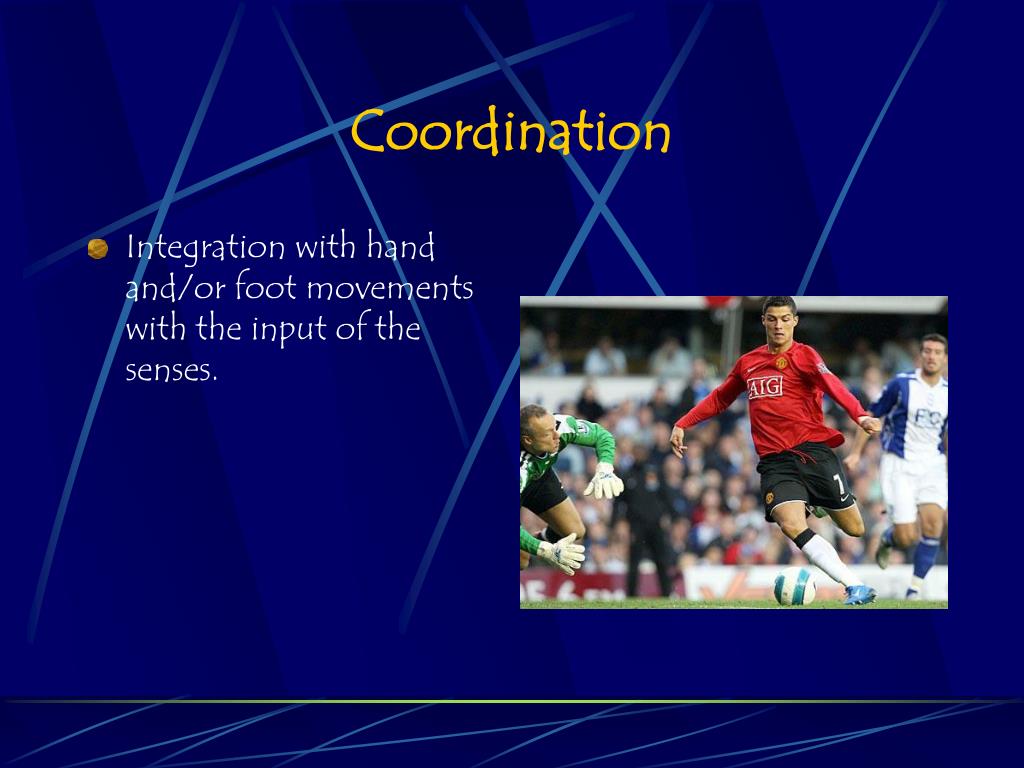 Coordination

Integration with hand and/or foot movements with the input of the senses.

AIG

7